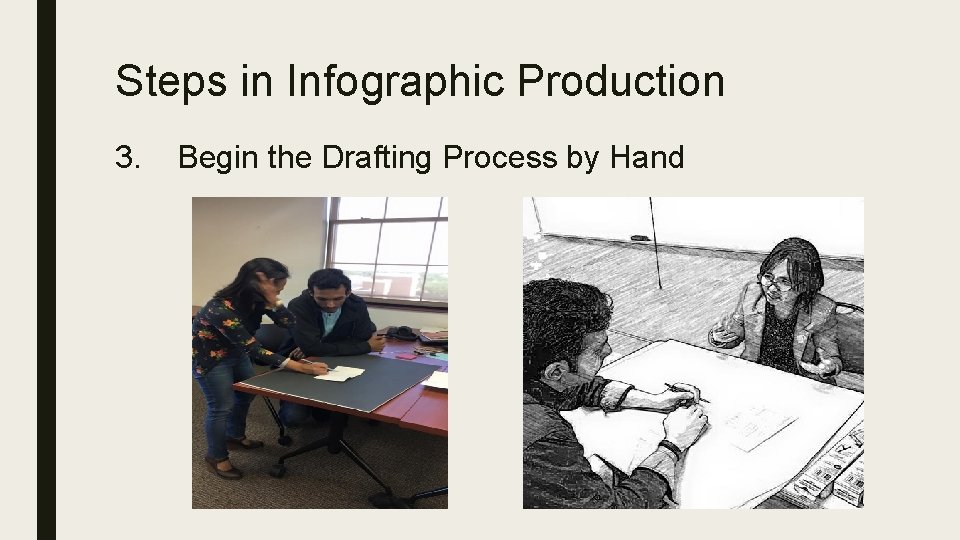 Steps in Infographic Production

3. Begin the Drafting Process by Hand